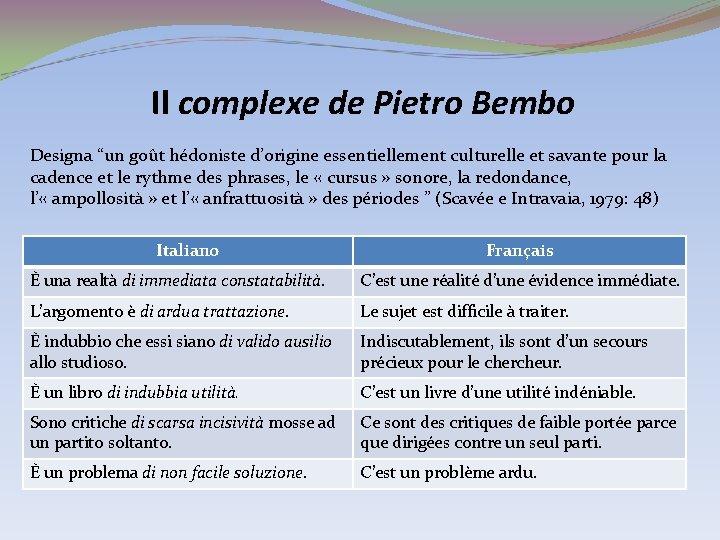 Il complexe de Pietro Bembo

Designa “un goût hédoniste d’origine essentiellement culturelle et savante pour la cadence et le rythme des phrases, le « cursus » sonore, la redondance, l’« ampollosità » et l’« anfrattuosità » des périodes ” (Scavée e Intravaia, 1979: 48)

| Italiano | Français |
|---|---|
| È una realtà di immediata constatabilità. | C’est une réalité d’une évidence immédiate. |
| L’argomento è di ardua trattazione. | Le sujet est difficile à traiter. |
| È indubbio che essi siano di valido ausilio allo studioso. | Indiscutablement, ils sont d’un secours précieux pour le chercheur. |
| È un libro di indubbia utilità. | C’est un livre d’une utilité indéniable. |
| Sono critiche di scarsa incisività mosse ad un partito soltanto. | Ce sont des critiques de faible portée parce que dirigées contre un seul parti. |
| È un problema di non facile soluzione. | C’est un problème ardu. |